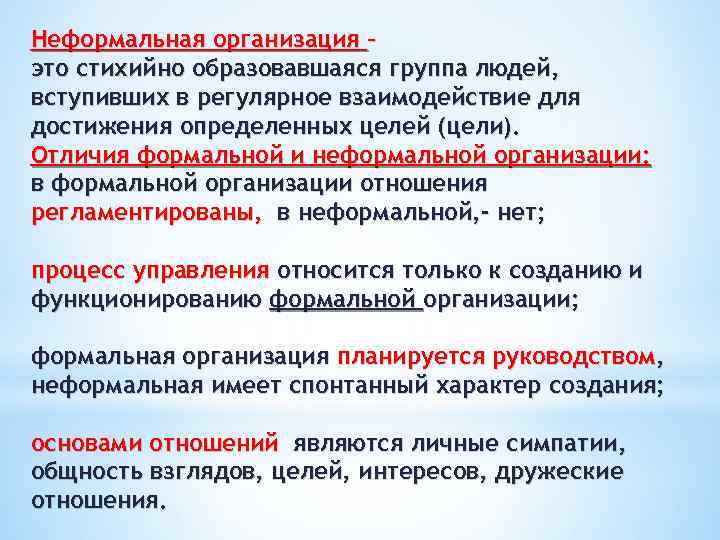 Неформальная организация –
это стихийно образовавшаяся группа людей, вступивших в регулярное взаимодействие для достижения определенных целей (цели).
Отличия формальной и неформальной организации:
в формальной организации отношения регламентированы, в неформальной,- нет;

процесс управления относится только к созданию и функционированию формальной организации;

формальная организация планируется руководством, неформальная имеет спонтанный характер создания;

основами отношений являются личные симпатии, общность взглядов, целей, интересов, дружеские отношения.